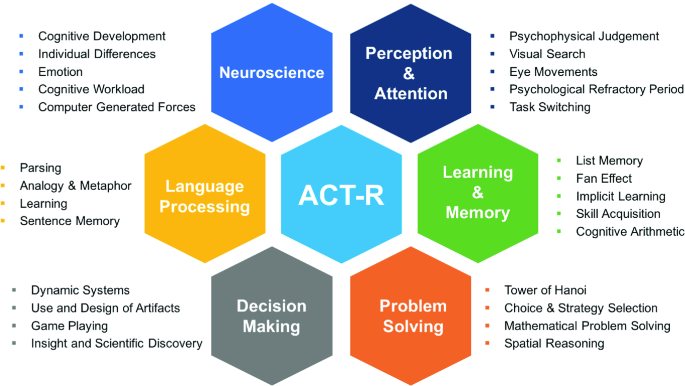 - Cognitive Development
- Individual Differences
- Emotion
- Cognitive Workload
- Computer Generated Forces

Neuroscience

Perception & Attention

- Psychophysical Judgement
- Visual Search
- Eye Movements
- Psychological Refractory Period
- Task Switching

- Parsing
- Analogy & Metaphor
- Learning
- Sentence Memory

Language Processing

ACT-R

Learning & Memory

- List Memory
- Fan Effect
- Implicit Learning
- Skill Acquisition
- Cognitive Arithmetic

- Dynamic Systems
- Use and Design of Artifacts
- Game Playing
- Insight and Scientific Discovery

Decision Making

Problem Solving

- Tower of Hanoi
- Choice & Strategy Selection
- Mathematical Problem Solving
- Spatial Reasoning